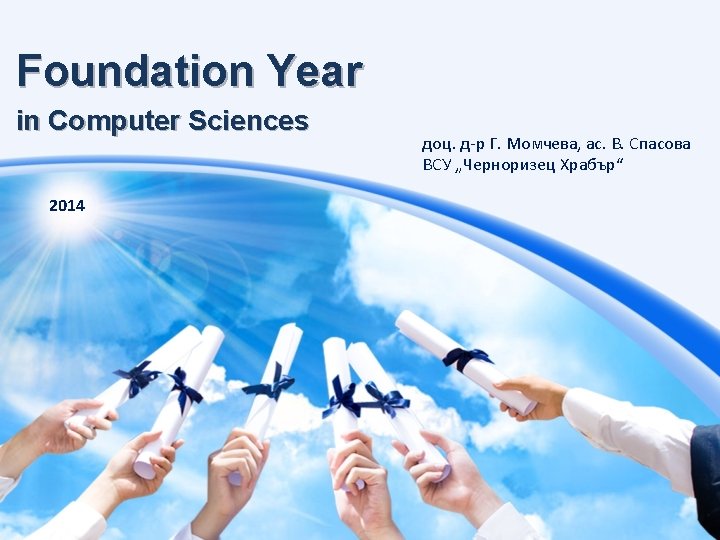 Foundation Year
in Computer Sciences

доц. д-р Г. Момчева, ас. В. Спасова
ВСУ „Черноризец Храбър“

2014